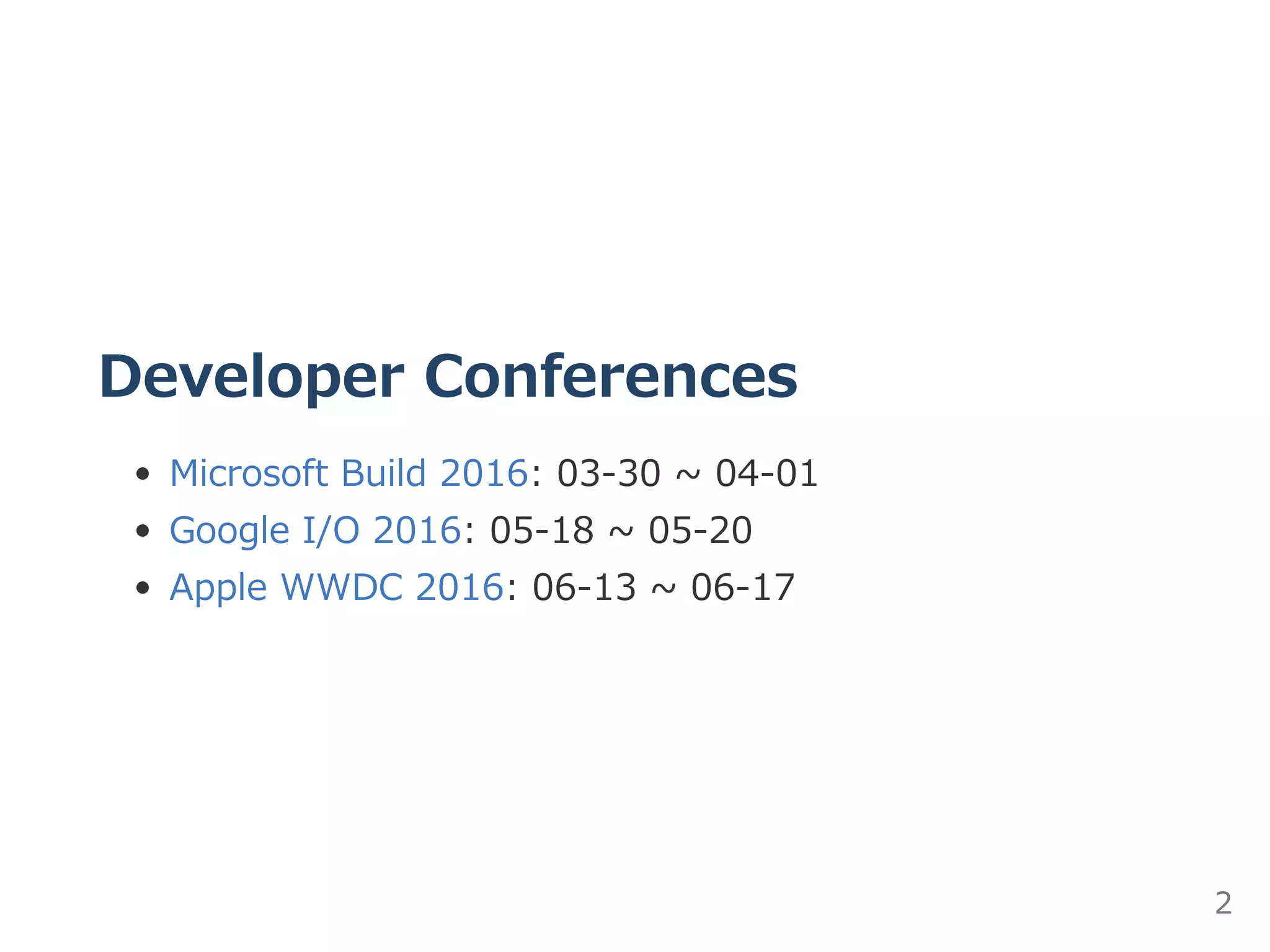 Developer Conferences

- Microsoft Build 2016: 03-30 ~ 04-01
- Google I/O 2016: 05-18 ~ 05-20
- Apple WWDC 2016: 06-13 ~ 06-17

2